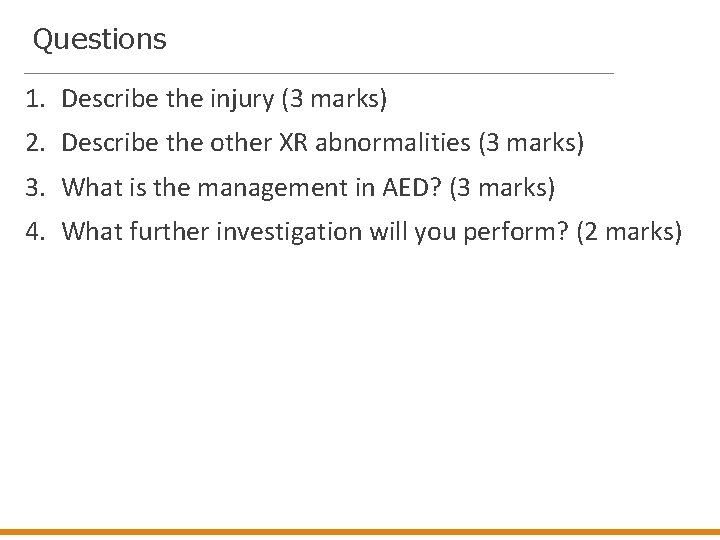 Questions

1. Describe the injury (3 marks)
2. Describe the other XR abnormalities (3 marks)
3. What is the management in AED? (3 marks)
4. What further investigation will you perform? (2 marks)